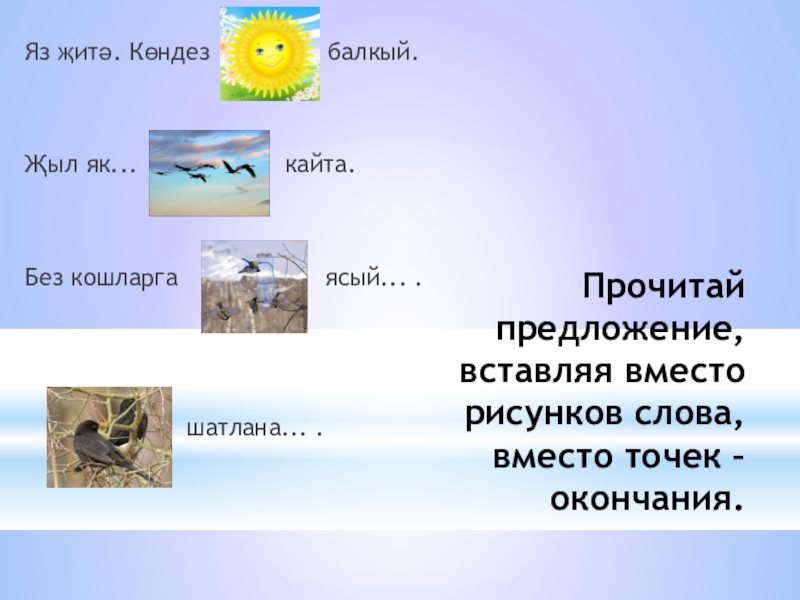 Яз җитә. Көндез балкый.

Җыл як... кайта.

Без кошларга ясый... .

шатлана... .

Прочитай предложение, вставляя вместо рисунков слова, вместо точек – окончания.